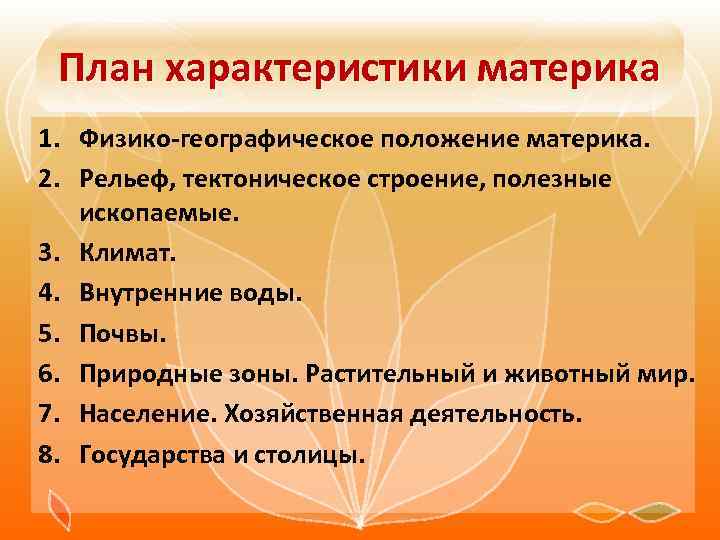 План характеристики материка

1. Физико-географическое положение материка.
2. Рельеф, тектоническое строение, полезные ископаемые.
3. Климат.
4. Внутренние воды.
5. Почвы.
6. Природные зоны. Растительный и животный мир.
7. Население. Хозяйственная деятельность.
8. Государства и столицы.